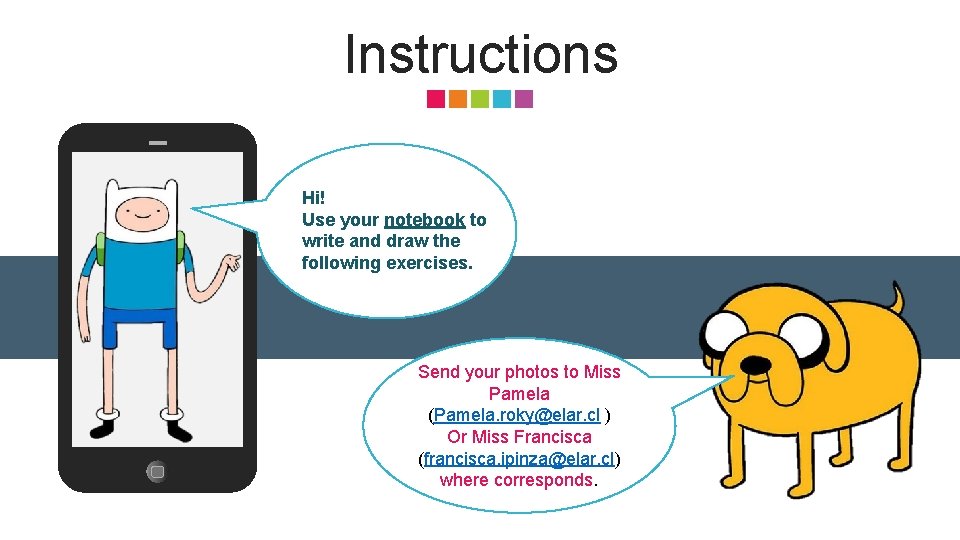 Instructions

Hi!
Use your notebook to write and draw the following exercises.

Send your photos to Miss Pamela (Pamela.roky@elar.cl ) Or Miss Francisca (francisca.ipinza@elar.cl) where corresponds.